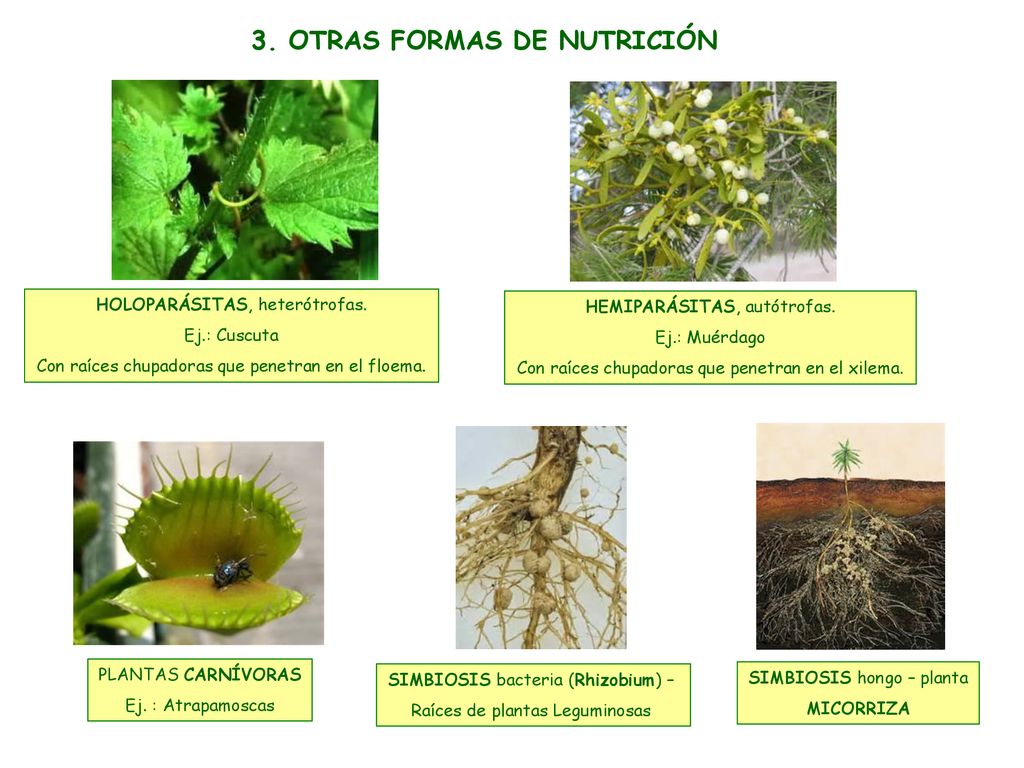 3. OTRAS FORMAS DE NUTRICIÓN

HOLOPARÁSITAS, heterótrofas.
Ej.: Cuscuta
Con raíces chupadoras que penetran en el floema.

HEMIPARÁSITAS, autótrofas.
Ej.: Muérdago
Con raíces chupadoras que penetran en el xilema.

PLANTAS CARNÍVORAS
Ej. : Atrapamoscas

SIMBIOSIS bacteria (Rhizobium) – Raíces de plantas Leguminosas

SIMBIOSIS hongo – planta
MICORRIZA